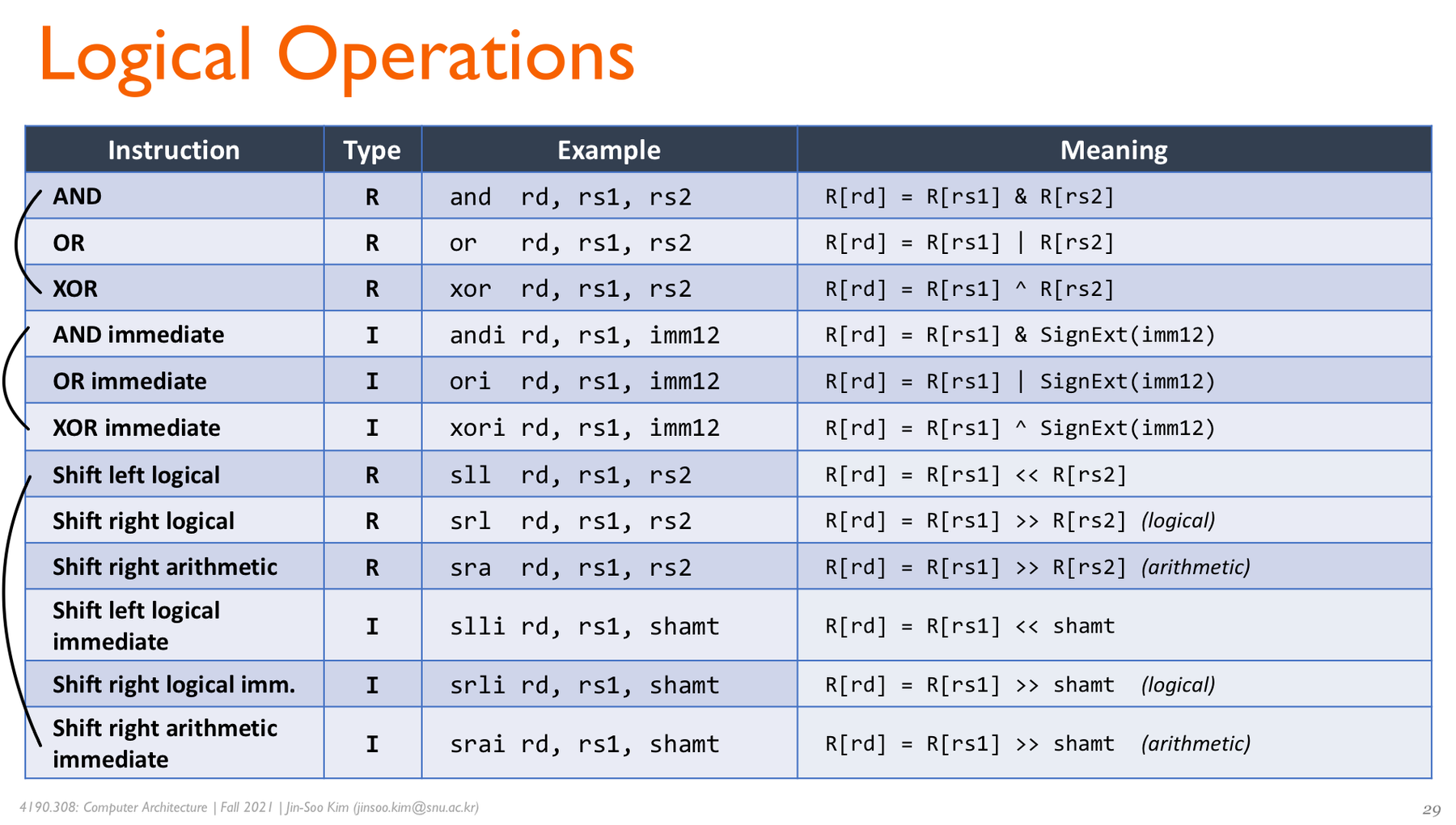 Logical Operations

| Instruction | Type | Example | Meaning |
|---|---|---|---|
| AND | R | and rd, rs1, rs2 | R[rd] = R[rs1] & R[rs2] |
| OR | R | or rd, rs1, rs2 | R[rd] = R[rs1] \| R[rs2] |
| XOR | R | xor rd, rs1, rs2 | R[rd] = R[rs1] ^ R[rs2] |
| AND immediate | I | andi rd, rs1, imm12 | R[rd] = R[rs1] & SignExt(imm12) |
| OR immediate | I | ori rd, rs1, imm12 | R[rd] = R[rs1] \| SignExt(imm12) |
| XOR immediate | I | xori rd, rs1, imm12 | R[rd] = R[rs1] ^ SignExt(imm12) |
| Shift left logical | R | sll rd, rs1, rs2 | R[rd] = R[rs1] << R[rs2] |
| Shift right logical | R | srl rd, rs1, rs2 | R[rd] = R[rs1] >> R[rs2] (logical) |
| Shift right arithmetic | R | sra rd, rs1, rs2 | R[rd] = R[rs1] >> R[rs2] (arithmetic) |
| Shift left logical immediate | I | slli rd, rs1, shamt | R[rd] = R[rs1] << shamt |
| Shift right logical imm. | I | srli rd, rs1, shamt | R[rd] = R[rs1] >> shamt (logical) |
| Shift right arithmetic immediate | I | srai rd, rs1, shamt | R[rd] = R[rs1] >> shamt (arithmetic) |

4190.308: Computer Architecture | Fall 2021 | Jin-Soo Kim (jinsoo.kim@snu.ac.kr)

29